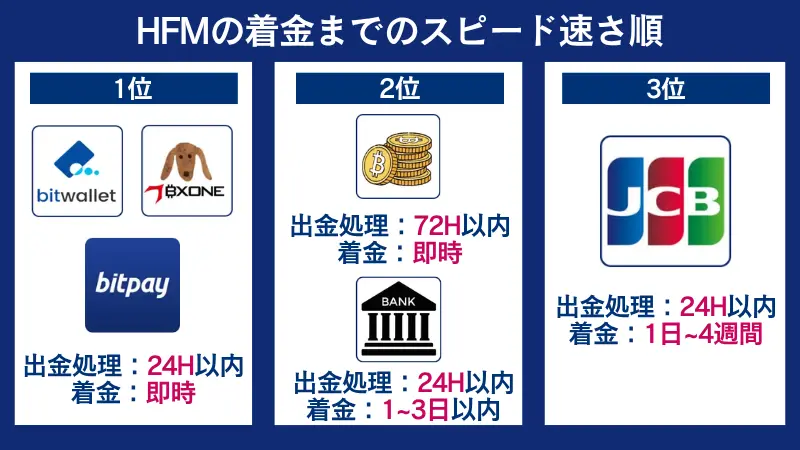 HFMの着金までのスピード速さ順

1位

bitwallet

BXONE

bitpay

出金処理：24H以内
着金：即時

2位

出金処理：72H以内
着金：即時

BANK

出金処理：24H以内
着金：1~3日以内

3位

JCB

出金処理：24H以内
着金：1日~4週間